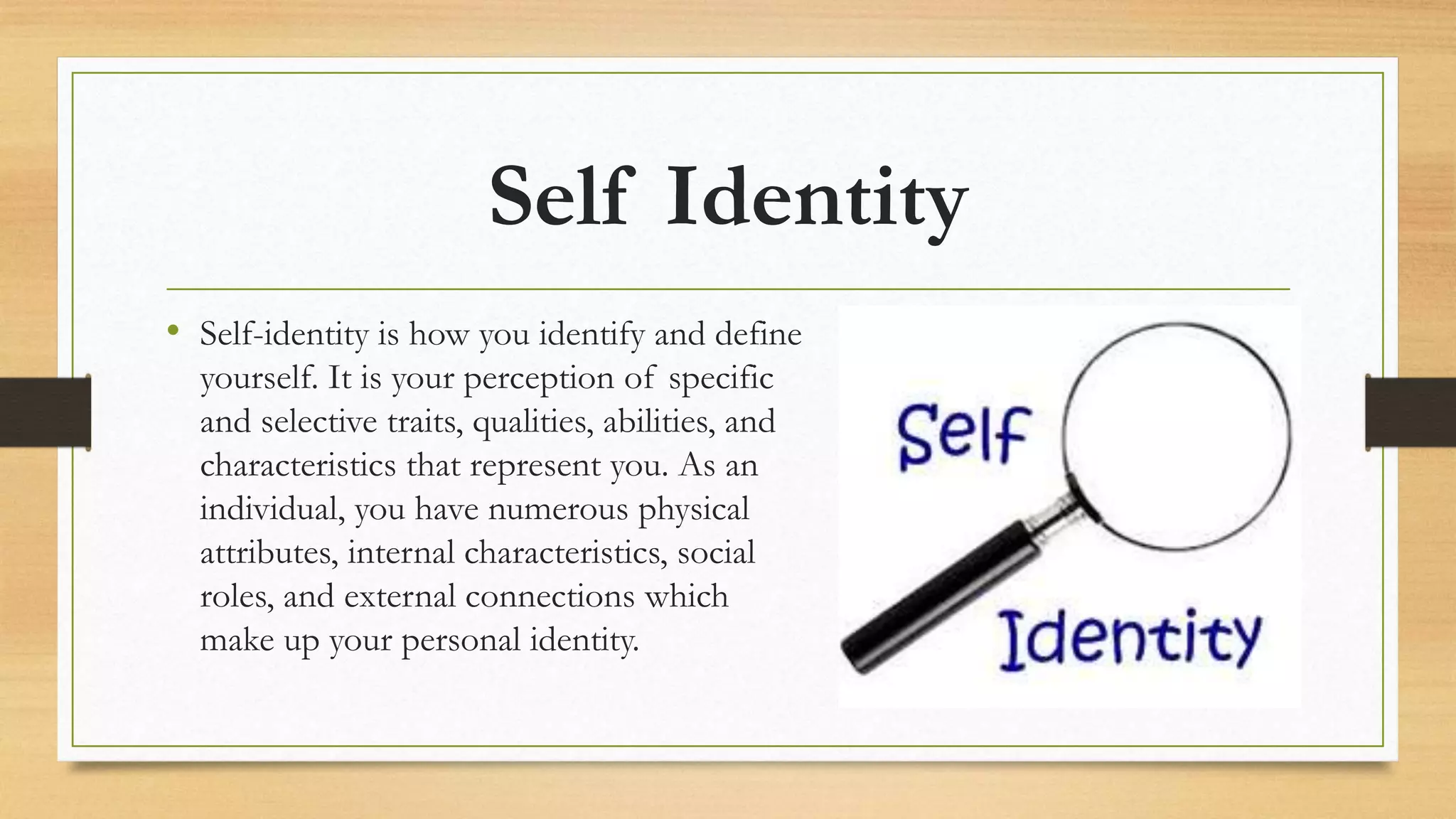 Self Identity

• Self-identity is how you identify and define yourself. It is your perception of specific and selective traits, qualities, abilities, and characteristics that represent you. As an individual, you have numerous physical attributes, internal characteristics, social roles, and external connections which make up your personal identity.

Self
Identity